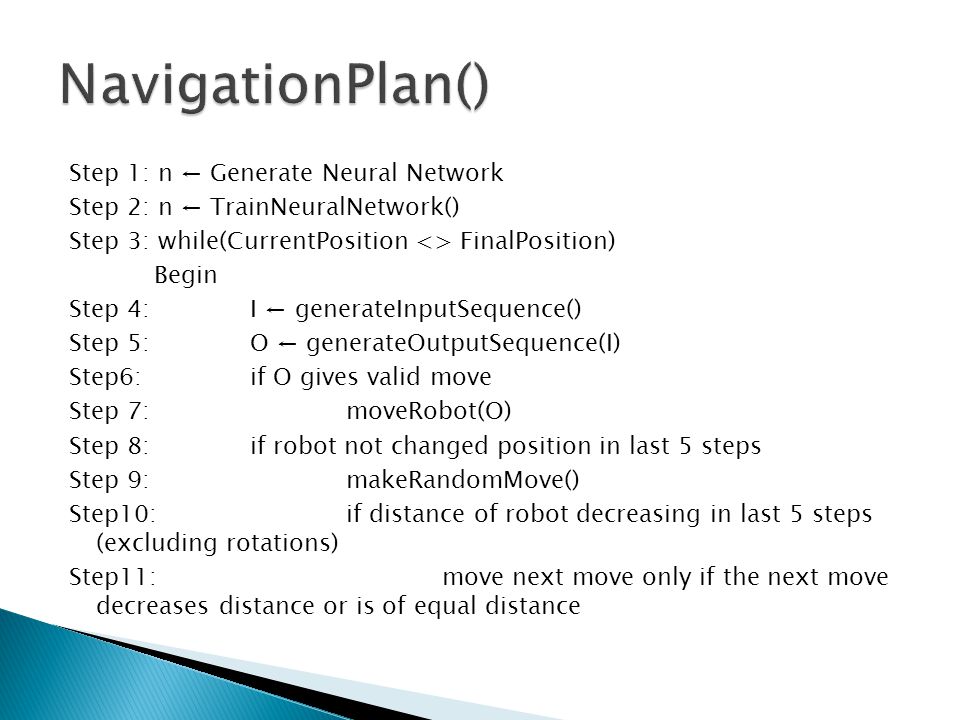 NavigationPlan()

Step 1: n ← Generate Neural Network
Step 2: n ← TrainNeuralNetwork()
Step 3: while(CurrentPosition <> FinalPosition)
Begin
Step 4: I ← generateInputSequence()
Step 5: O ← generateOutputSequence(I)
Step6: if O gives valid move
Step 7: moveRobot(O)
Step 8: if robot not changed position in last 5 steps
Step 9: makeRandomMove()
Step10: if distance of robot decreasing in last 5 steps (excluding rotations)
Step11: move next move only if the next move decreases distance or is of equal distance